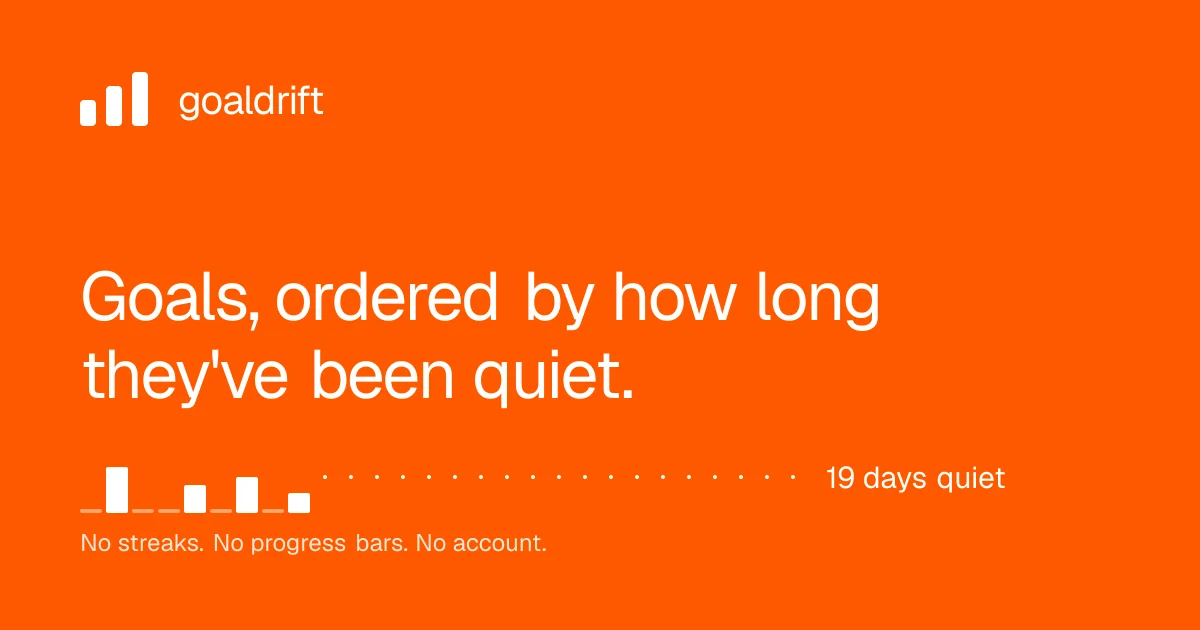 goaldrift

Goals, ordered by how long they've been quiet.

19 days quiet

No streaks. No progress bars. No account.